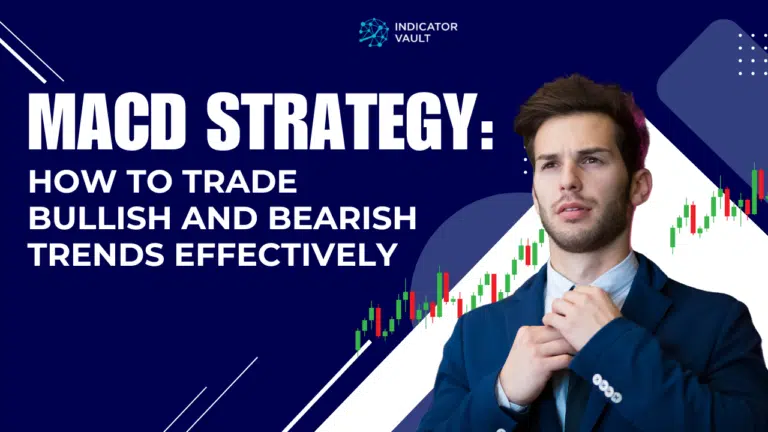 INDICATOR VAULT

MACD STRATEGY:
HOW TO TRADE BULLISH AND BEARISH TRENDS EFFECTIVELY